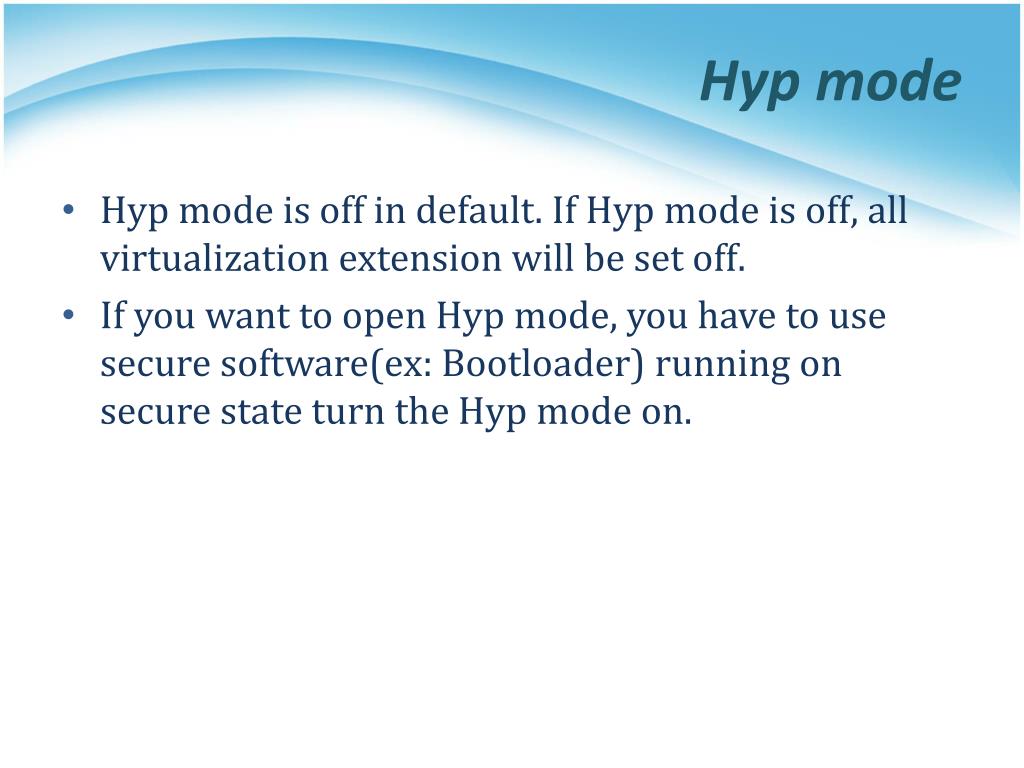 Hyp mode

• Hyp mode is off in default. If Hyp mode is off, all virtualization extension will be set off.
• If you want to open Hyp mode, you have to use secure software(ex: Bootloader) running on secure state turn the Hyp mode on.